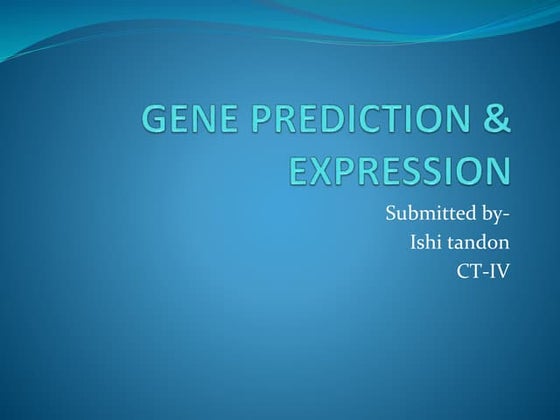 GENE PREDICTION & EXPRESSION

Submitted by-
Ishi tandon
CT-IV